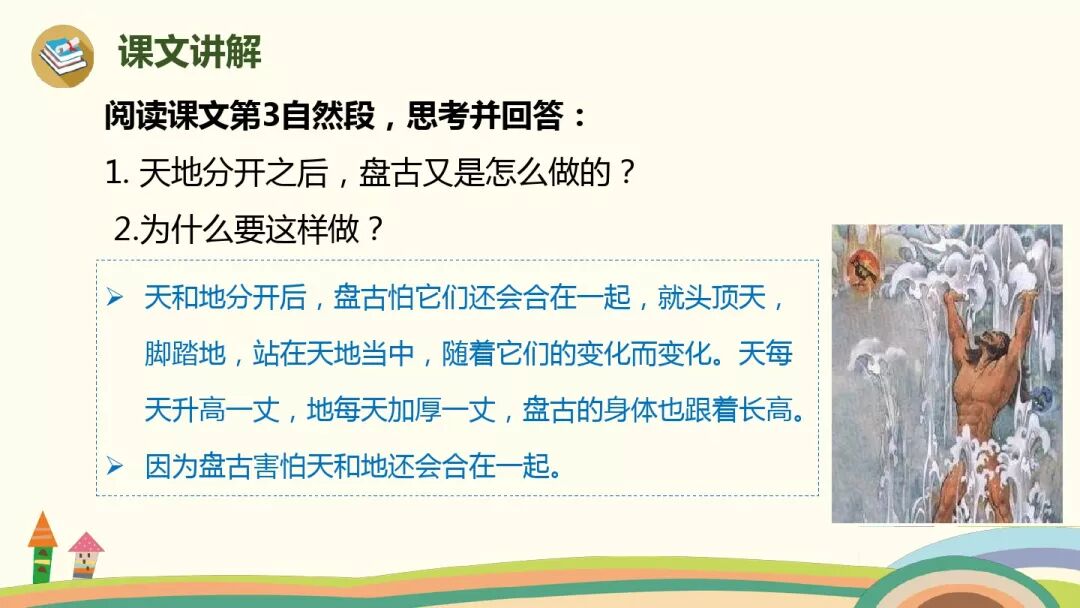 课文讲解

阅读课文第3自然段，思考并回答：

1. 天地分开之后，盘古又是怎么做的？

2.为什么要这样做？

➢ 天和地分开后，盘古怕它们还会合在一起，就头顶天，脚踏地，站在天地当中，随着它们的变化而变化。天每天升高一丈，地每天加厚一丈，盘古的身体也跟着长高。

➢ 因为盘古害怕天和地还会合在一起。